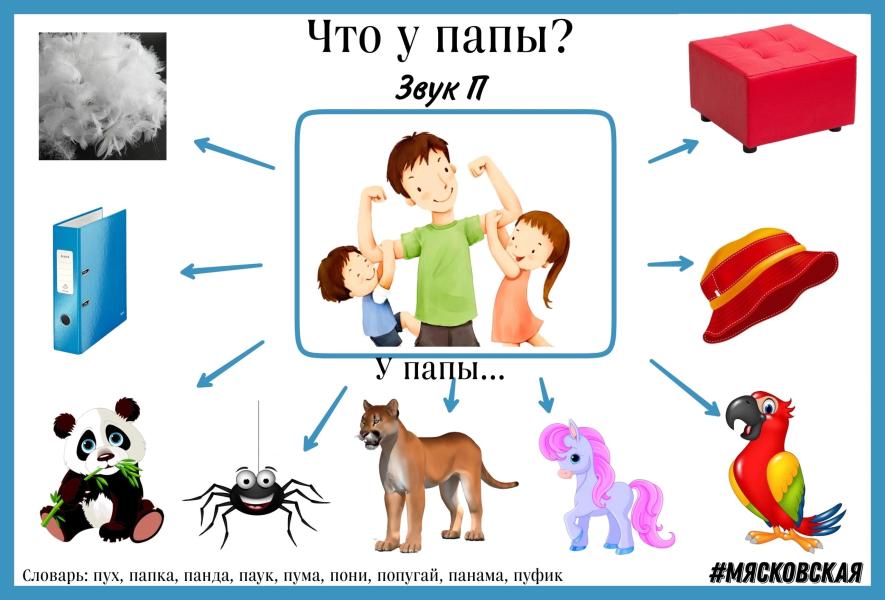 Что у папы?

Звук П

У папы...

Словарь: пух, папка, панда, паук, пума, пони, попугай, панама, пуфик

#МЯСКОВСКАЯ